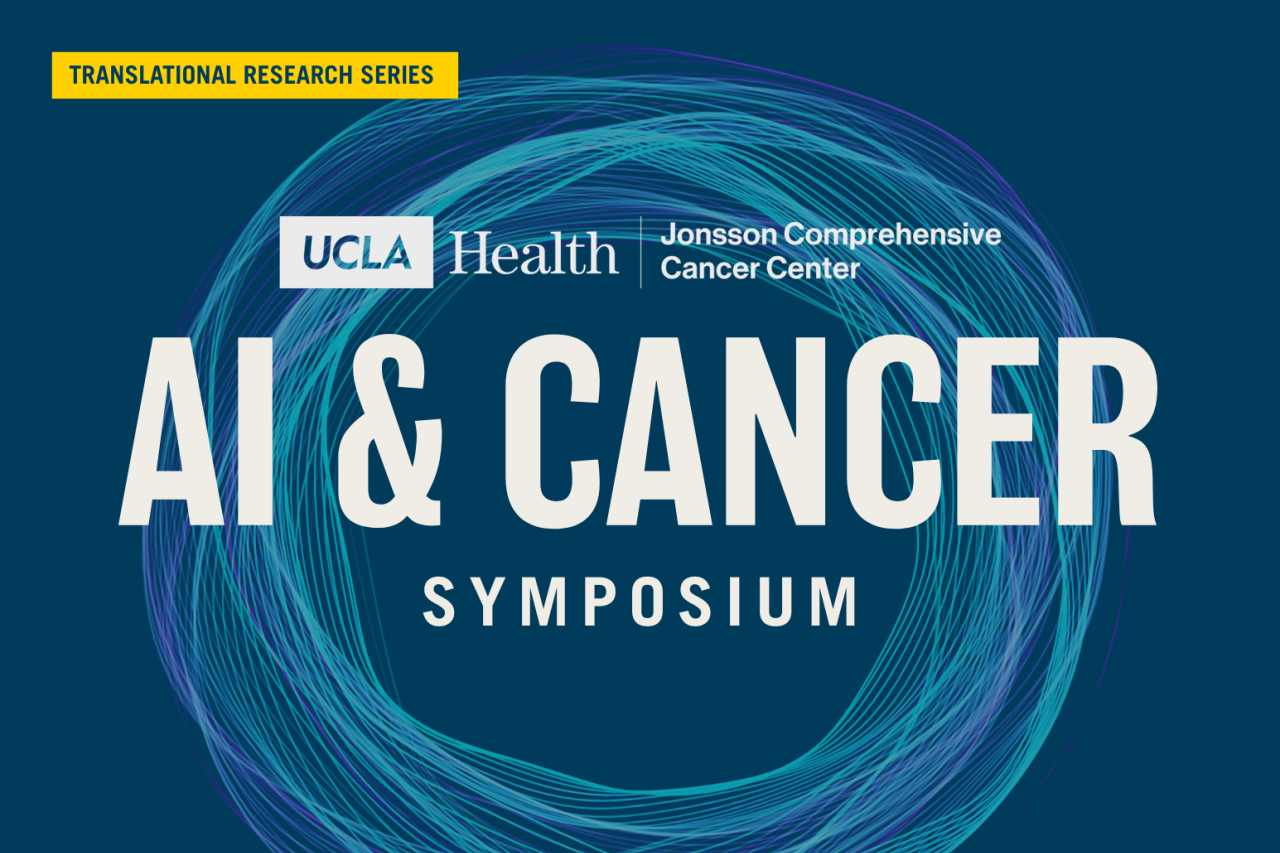 TRANSLATIONAL RESEARCH SERIES

UCLA Health | Jonsson Comprehensive Cancer Center

AI & CANCER

SYMPOSIUM